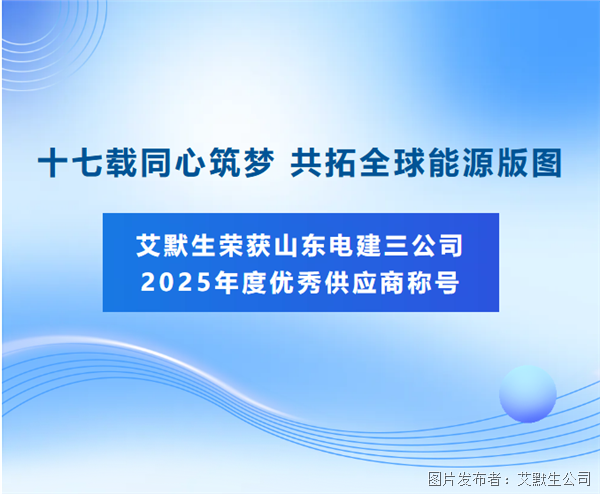 十七载同心筑梦 共拓全球能源版图

艾默生荣获山东电建三公司
2025年度优秀供应商称号

图片发布者：艾默生公司